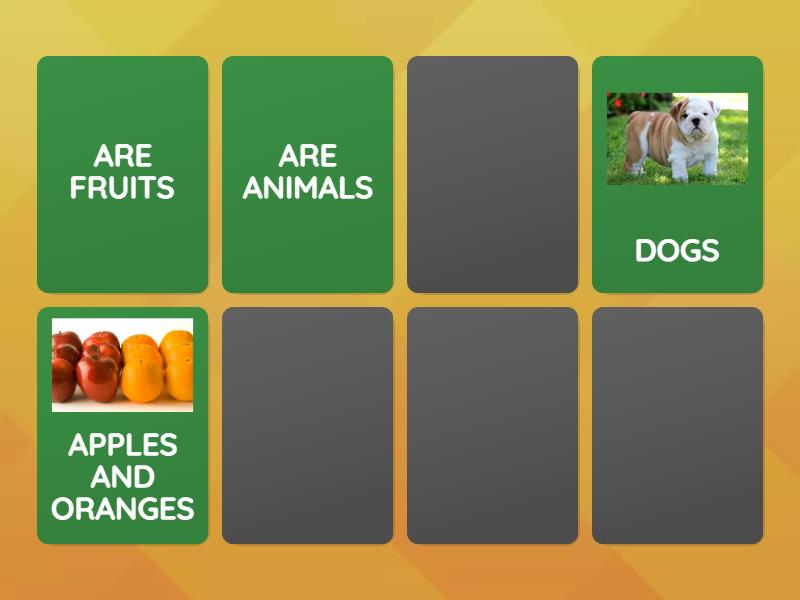 ARE FRUITS

ARE ANIMALS

DOGS

APPLES AND ORANGES